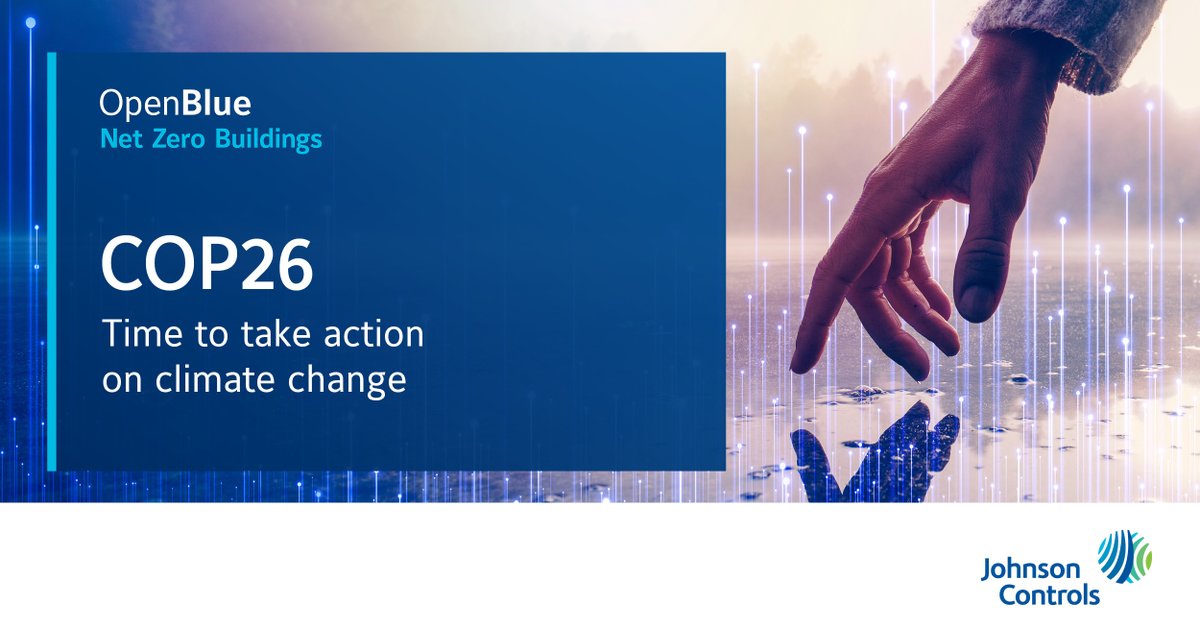 OpenBlue
Net Zero Buildings

COP26
Time to take action on climate change

Johnson Controls